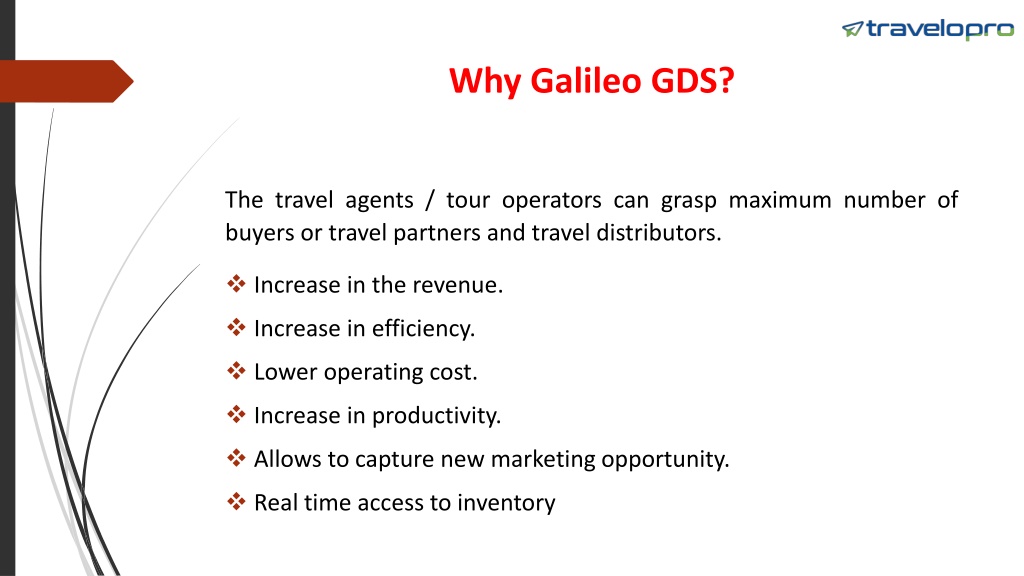 travelopro

Why Galileo GDS?

The travel agents / tour operators can grasp maximum number of buyers or travel partners and travel distributors.

❖ Increase in the revenue.

❖ Increase in efficiency.

❖ Lower operating cost.

❖ Increase in productivity.

❖ Allows to capture new marketing opportunity.

❖ Real time access to inventory